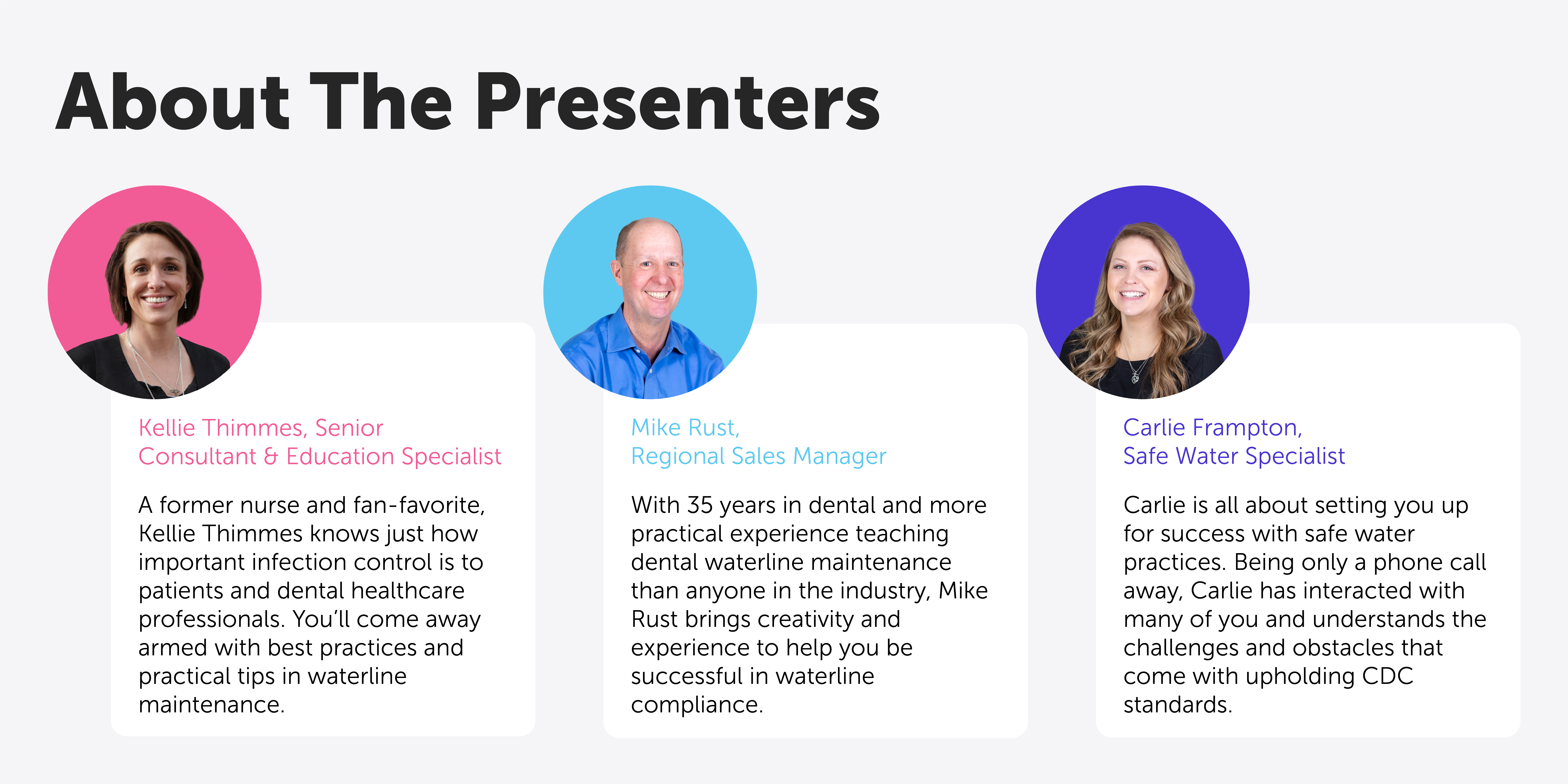 About The Presenters

Kellie Thimmes, Senior Consultant & Education Specialist

A former nurse and fan-favorite, Kellie Thimmes knows just how important infection control is to patients and dental healthcare professionals. You'll come away armed with best practices and practical tips in waterline maintenance.

Mike Rust, Regional Sales Manager

With 35 years in dental and more practical experience teaching dental waterline maintenance than anyone in the industry, Mike Rust brings creativity and experience to help you be successful in waterline compliance.

Carlie Frampton, Safe Water Specialist

Carlie is all about setting you up for success with safe water practices. Being only a phone call away, Carlie has interacted with many of you and understands the challenges and obstacles that come with upholding CDC standards.